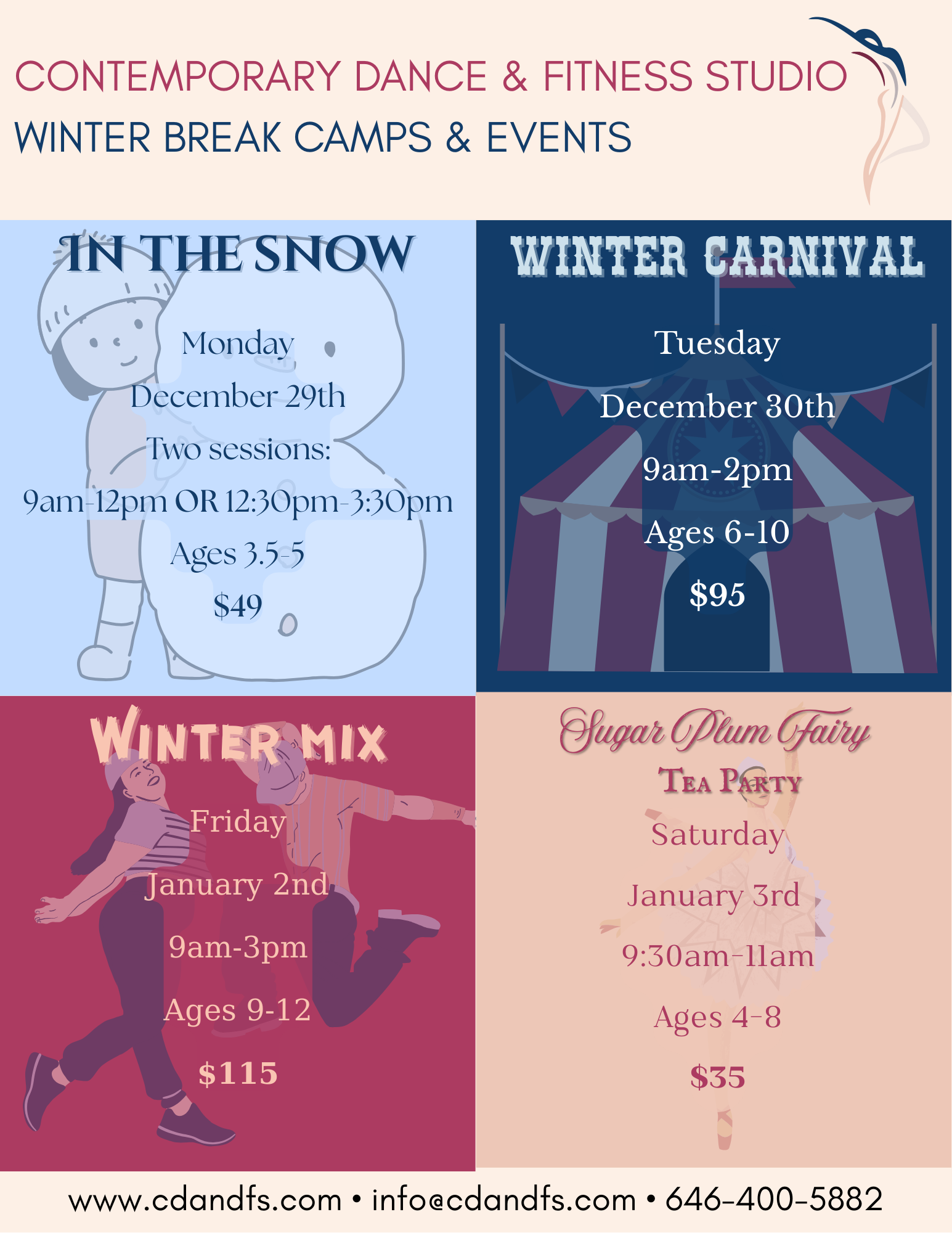 CONTEMPORARY DANCE & FITNESS STUDIO
WINTER BREAK CAMPS & EVENTS

IN THE SNOW

Monday
December 29th
Two sessions:
9am-12pm OR 12:30pm-3:30pm
Ages 3.5-5
$49

WINTER CARNIVAL

Tuesday
December 30th
9am-2pm
Ages 6-10
$95

WINTER MIX

Friday
January 2nd
9am-3pm
Ages 9-12
$115

Sugar Plum Fairy
TEA PARTY

Saturday
January 3rd
9:30am-11am
Ages 4-8
$35

www.cdandfs.com • info@cdandfs.com • 646-400-5882